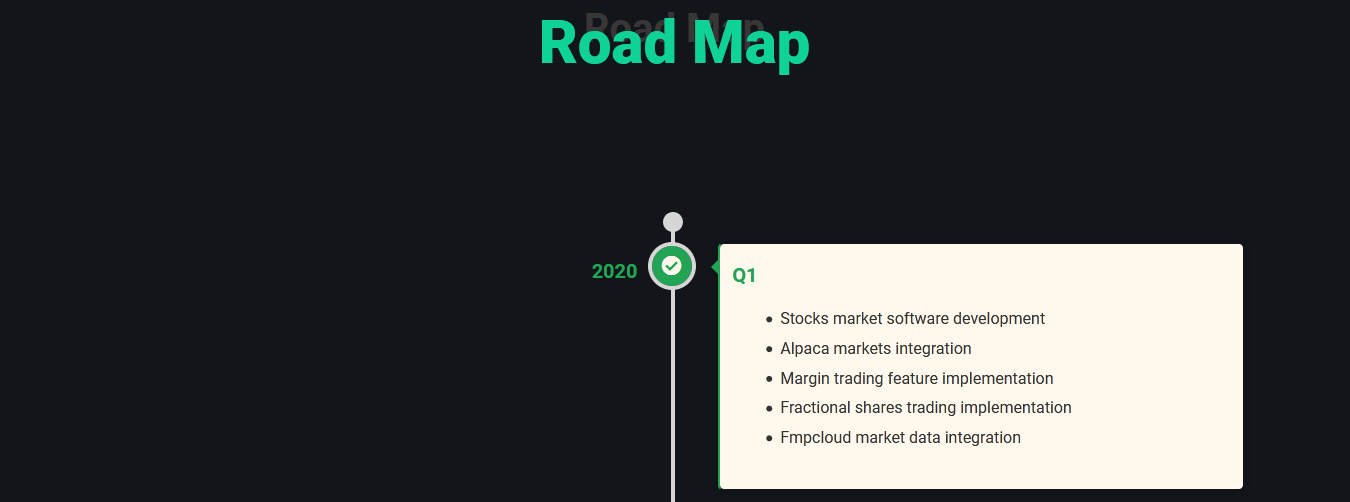 Road Map

2020

Q1

- Stocks market software development
- Alpaca markets integration
- Margin trading feature implementation
- Fractional shares trading implementation
- Fmpcloud market data integration